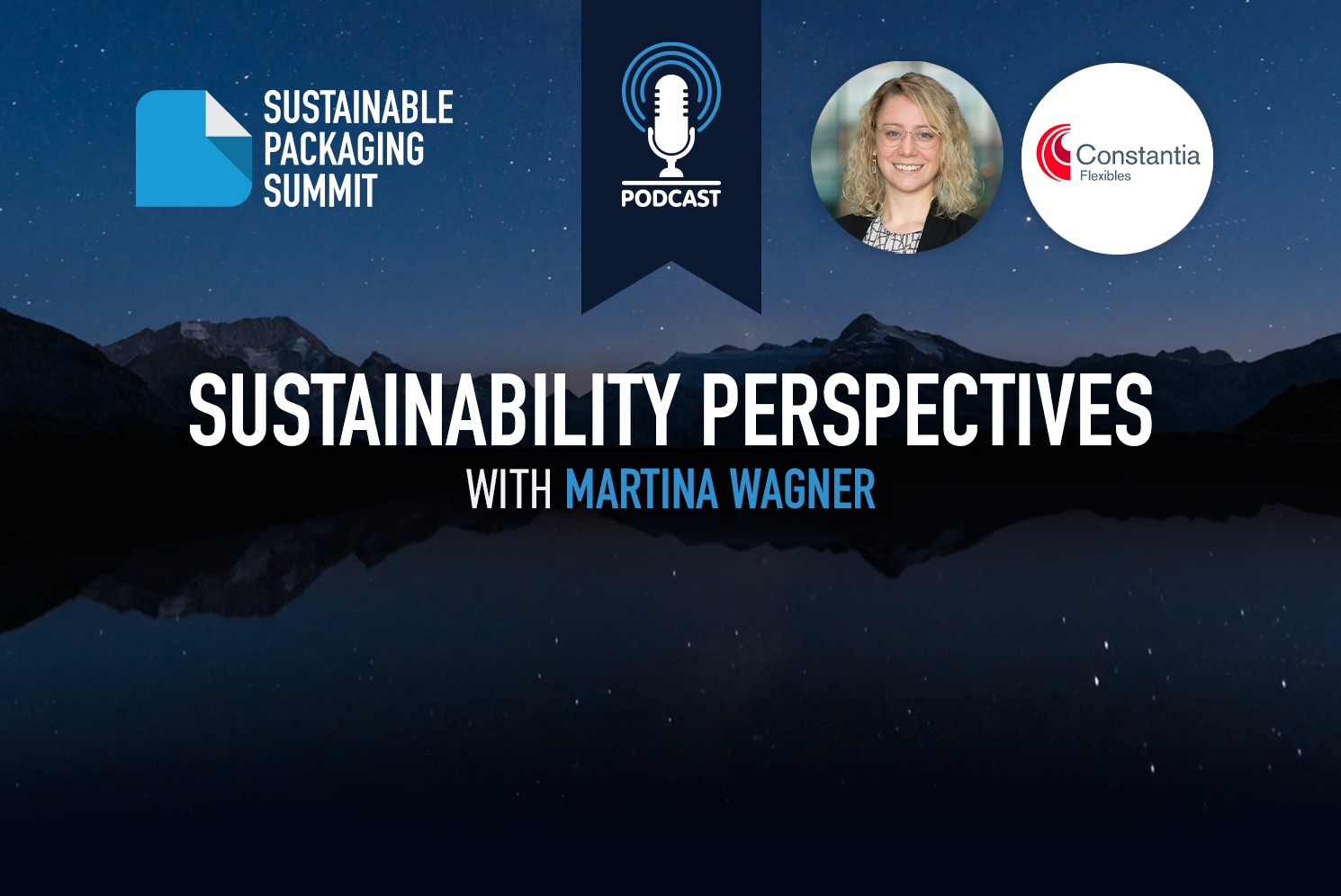 SUSTAINABLE PACKAGING SUMMIT

PODCAST

Constantia Flexibles

SUSTAINABILITY PERSPECTIVES
WITH MARTINA WAGNER